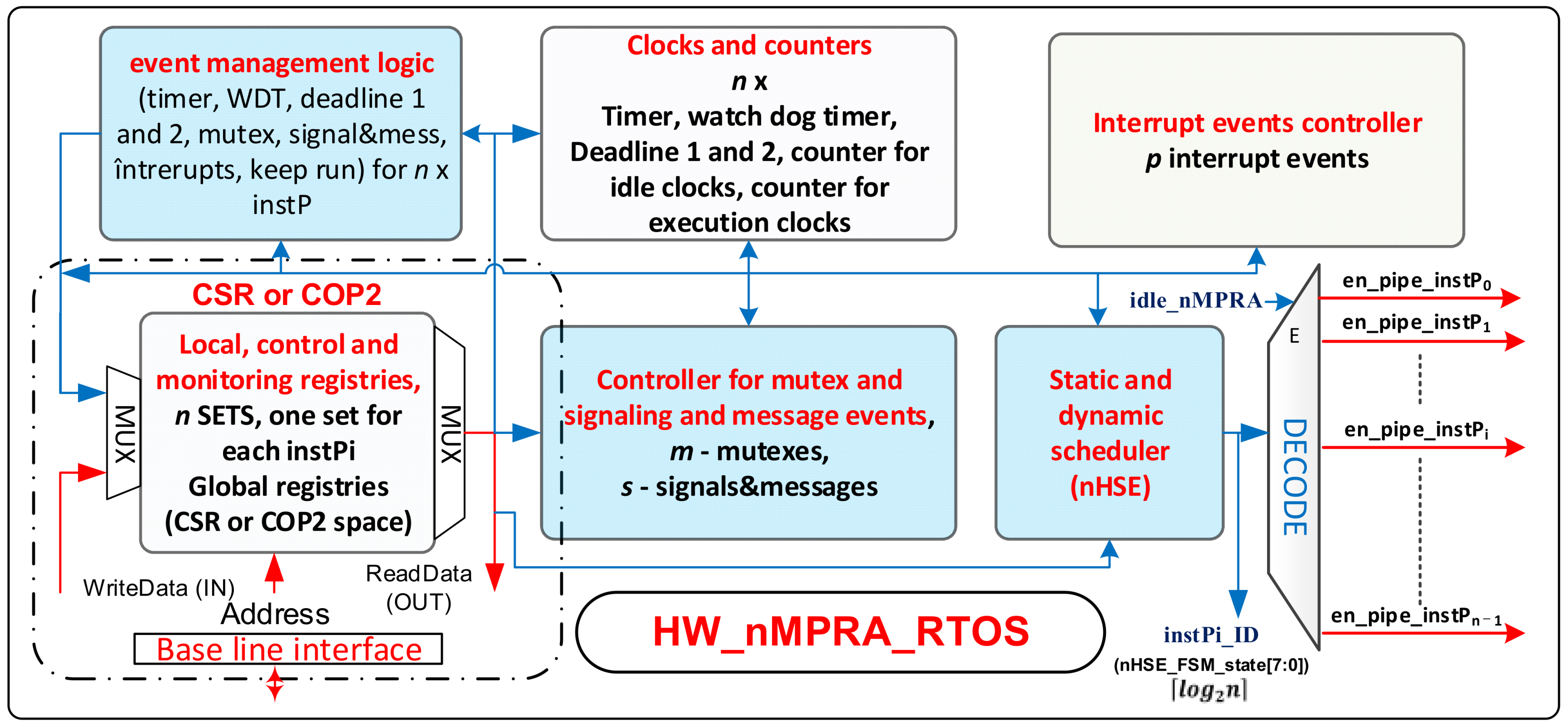 event management logic (timer, WDT, deadline 1 and 2, mutex, signal&mess, întrerupts, keep run) for $n$ x instP

Clocks and counters
$n$ x
Timer, watch dog timer, Deadline 1 and 2, counter for idle clocks, counter for execution clocks

Interrupt events controller
$p$ interrupt events

CSR or COP2

MUX

Local, control and monitoring registries, $n$ SETS, one set for each instPi
Global registries
(CSR or COP2 space)

MUX

Controller for mutex and signaling and message events, $m$ - mutexes, $s$ - signals&messages

Static and dynamic scheduler (nHSE)

idle_nMPRA

E

DECODE

en_pipe_instP$_0$
en_pipe_instP$_1$
en_pipe_instP$_i$
en_pipe_instP$_{n-1}$

WriteData (IN)
Address
ReadData (OUT)
Base line interface

HW_nMPRA_RTOS

instPi_ID
(nHSE_FSM_state[7:0])
$\lceil log_2 n \rceil$